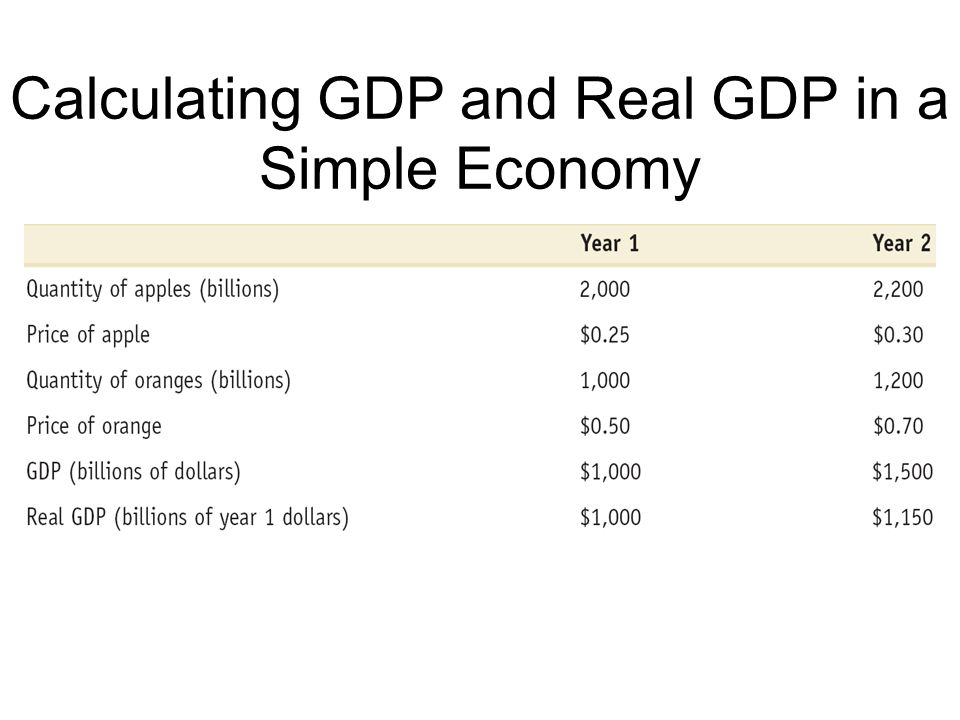 Calculating GDP and Real GDP in a Simple Economy

| | Year 1 | Year 2 |
|---|---|---|
| Quantity of apples (billions) | 2,000 | 2,200 |
| Price of apple | \$0.25 | \$0.30 |
| Quantity of oranges (billions) | 1,000 | 1,200 |
| Price of orange | \$0.50 | \$0.70 |
| GDP (billions of dollars) | \$1,000 | \$1,500 |
| Real GDP (billions of year 1 dollars) | \$1,000 | \$1,150 |